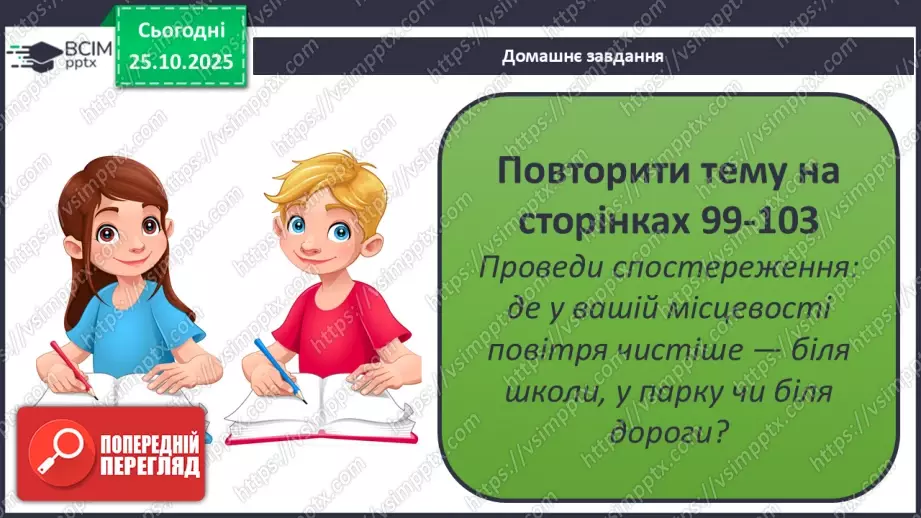 ВСІМ pptx

Сьогодні
25.10.2025

Домашнє завдання

Повторити тему на сторінках 99-103
Проведи спостереження: де у вашій місцевості повітря чистіше — біля школи, у парку чи біля дороги?

ПОПЕРЕДНІЙ ПЕРЕГЛЯД

https://vsimpptx.com